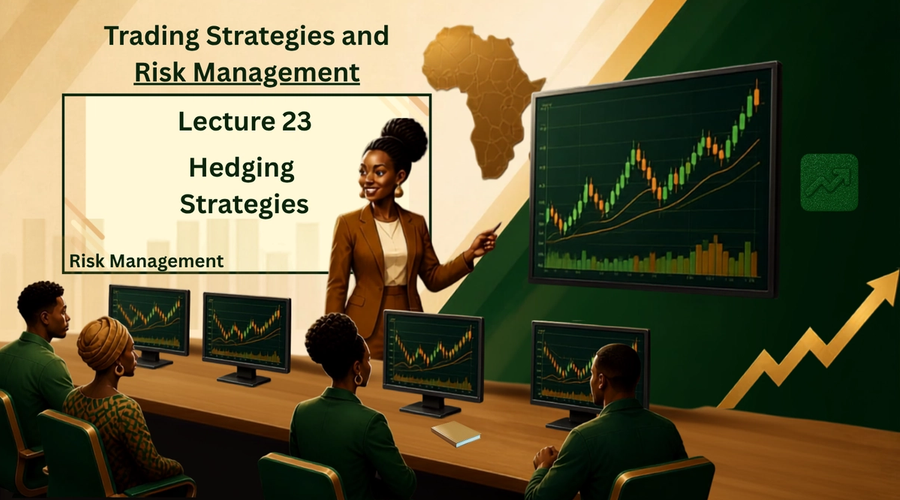 Trading Strategies and
Risk Management

Lecture 23

Hedging
Strategies

Risk Management